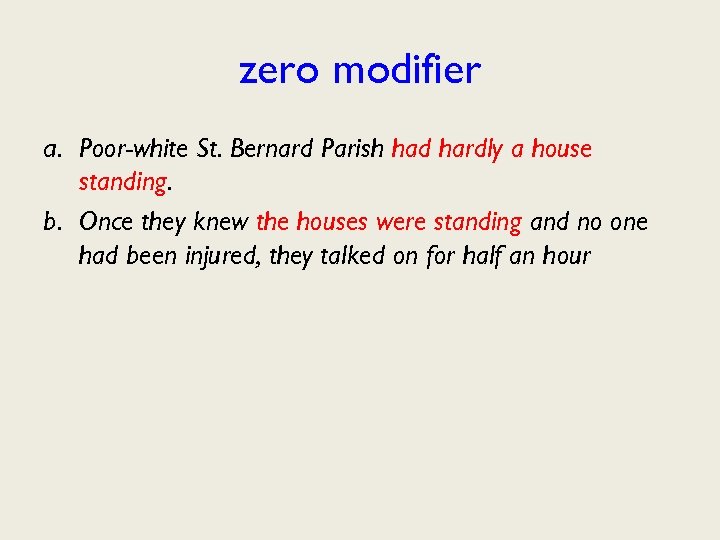 zero modifier

a. Poor-white St. Bernard Parish had hardly a house standing.

b. Once they knew the houses were standing and no one had been injured, they talked on for half an hour